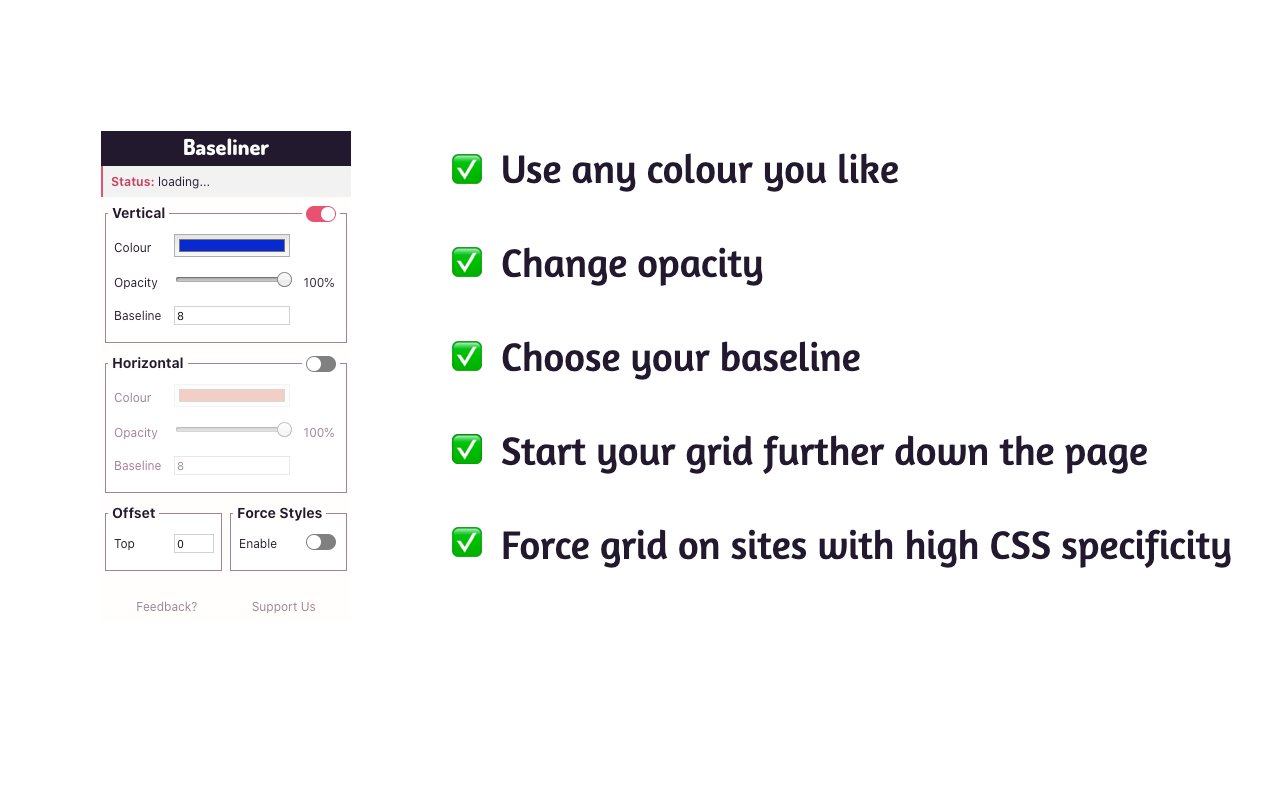 Baseliner

Status: loading...

Vertical

Colour

Opacity 100%

Baseline 8

Horizontal

Colour

Opacity 100%

Baseline 8

Offset

Top 0

Force Styles

Enable

Feedback? Support Us

✅ Use any colour you like

✅ Change opacity

✅ Choose your baseline

✅ Start your grid further down the page

✅ Force grid on sites with high CSS specificity